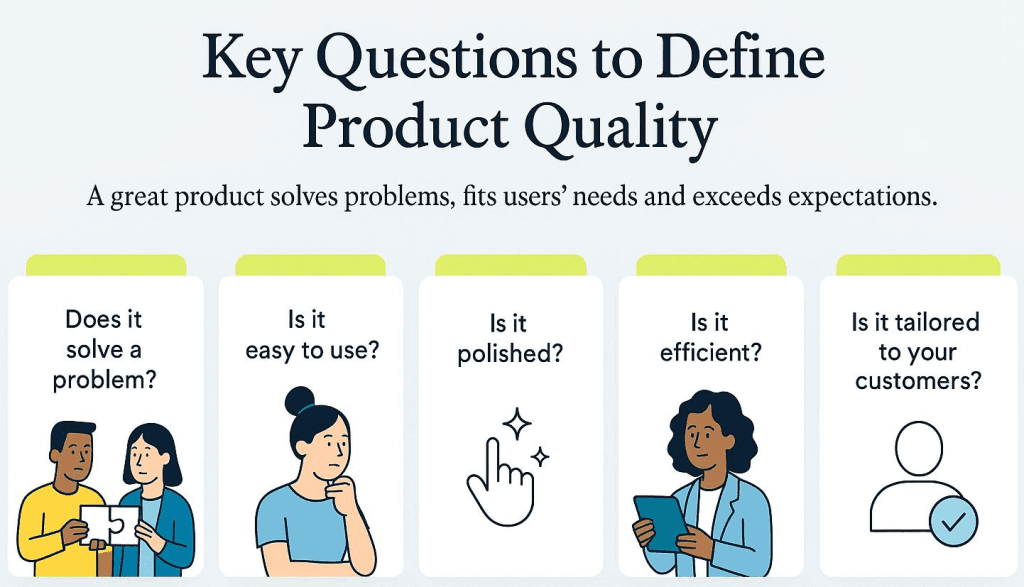 Key Questions to Define Product Quality

A great product solves problems, fits users' needs and exceeds expectations.

Does it solve a problem?

Is it easy to use?

Is it polished?

Is it efficient?

Is it tailored to your customers?